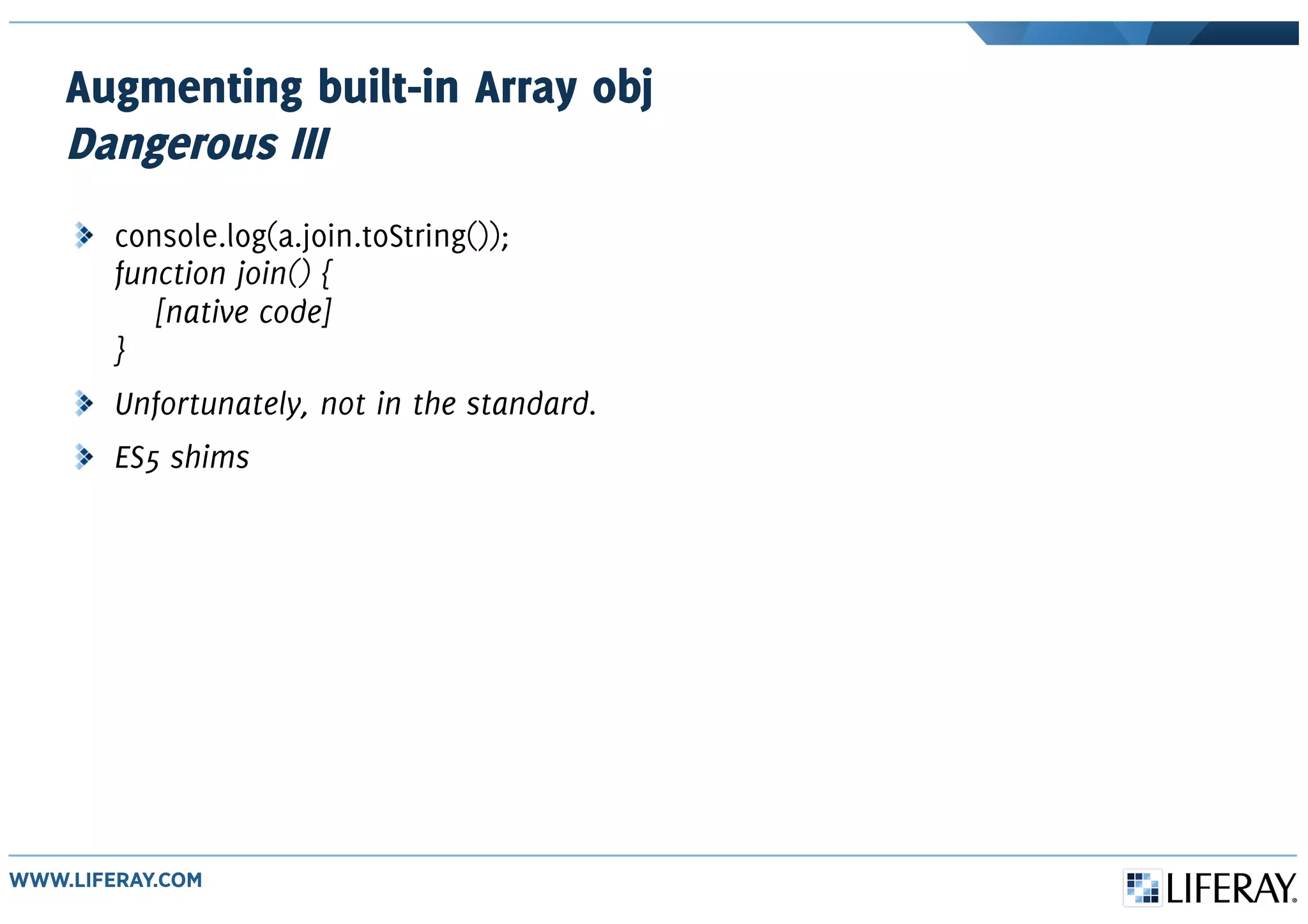 Augmenting built-in Array obj
Dangerous III

console.log(a.join.toString());
function join() {
[native code]
}

Unfortunately, not in the standard.

ES5 shims

WWW.LIFERAY.COM

LIFERAY.